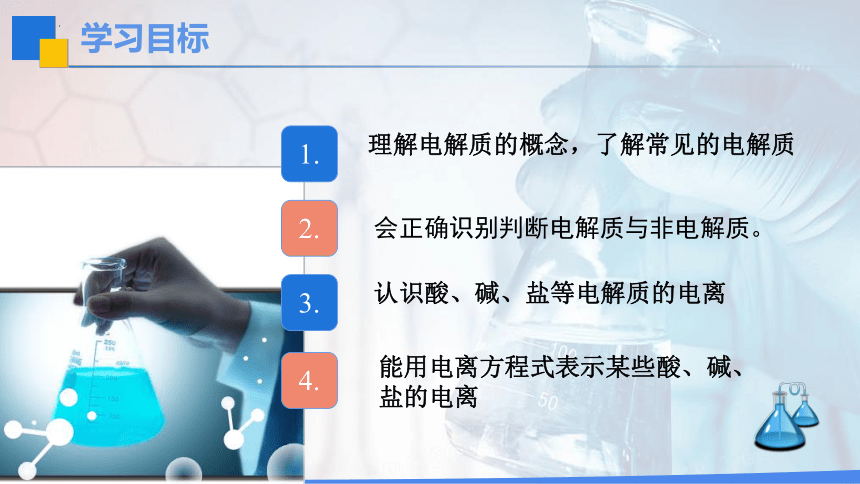 学习目标

1. 理解电解质的概念，了解常见的电解质

2. 会正确识别判断电解质与非电解质。

3. 认识酸、碱、盐等电解质的电离

4. 能用电离方程式表示某些酸、碱、盐的电离